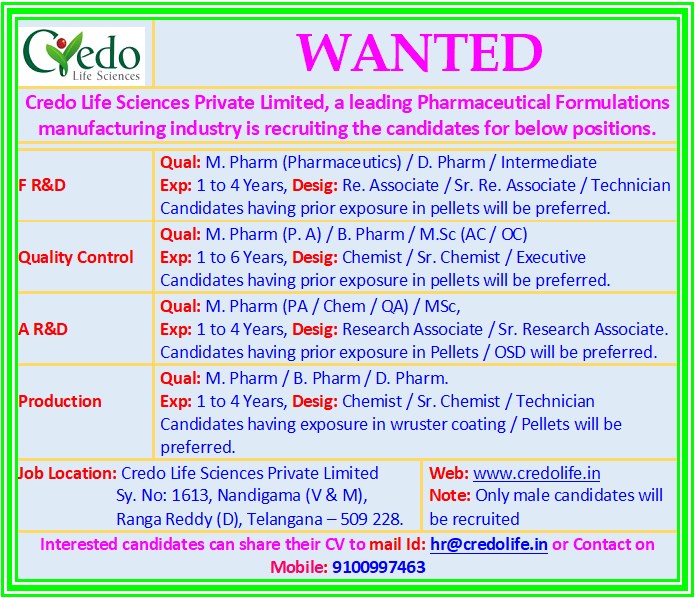 Credo Life Sciences

WANTED

Credo Life Sciences Private Limited, a leading Pharmaceutical Formulations manufacturing industry is recruiting the candidates for below positions.

| | |
|---|---|
| F R&D | Qual: M. Pharm (Pharmaceutics) / D. Pharm / Intermediate Exp: 1 to 4 Years, Desig: Re. Associate / Sr. Re. Associate / Technician Candidates having prior exposure in pellets will be preferred. |
| Quality Control | Qual: M. Pharm (P. A) / B. Pharm / M.Sc (AC / OC) Exp: 1 to 6 Years, Desig: Chemist / Sr. Chemist / Executive Candidates having prior exposure in pellets will be preferred. |
| A R&D | Qual: M. Pharm (PA / Chem / QA) / MSc, Exp: 1 to 4 Years, Desig: Research Associate / Sr. Research Associate. Candidates having prior exposure in Pellets / OSD will be preferred. |
| Production | Qual: M. Pharm / B. Pharm / D. Pharm. Exp: 1 to 4 Years, Desig: Chemist / Sr. Chemist / Technician Candidates having exposure in wruster coating / Pellets will be preferred. |

Job Location: Credo Life Sciences Private Limited Sy. No: 1613, Nandigama (V & M), Ranga Reddy (D), Telangana – 509 228.

Web: www.credolife.in
Note: Only male candidates will be recruited

Interested candidates can share their CV to mail Id: hr@credolife.in or Contact on Mobile: 9100997463